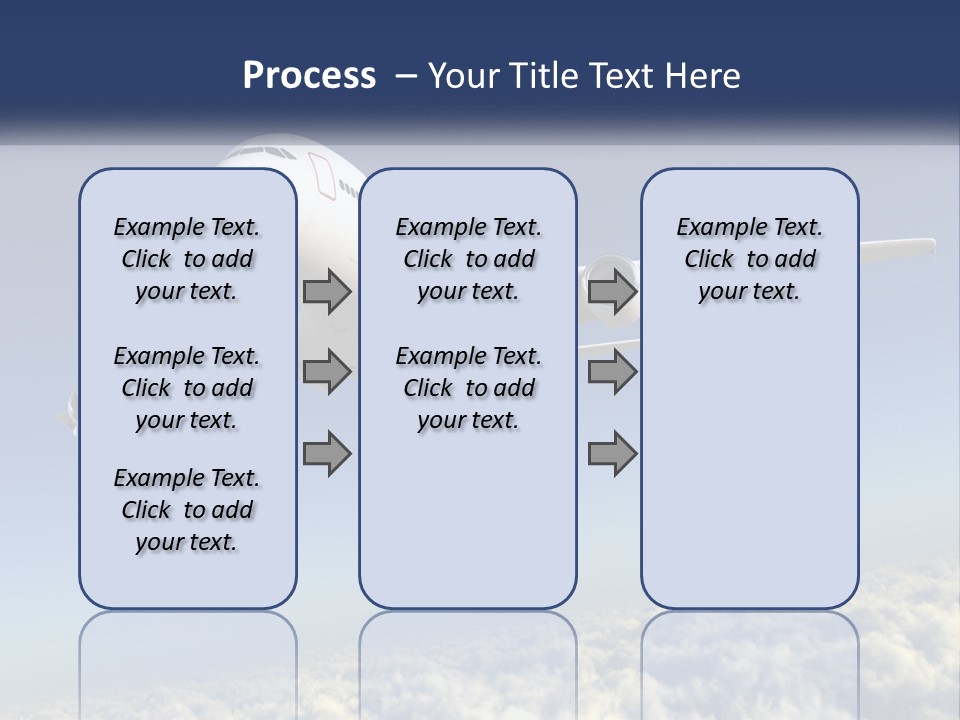 Process – Your Title Text Here

Example Text. Click to add your text.

Example Text. Click to add your text.

Example Text. Click to add your text.

Example Text. Click to add your text.

Example Text. Click to add your text.

Example Text. Click to add your text.